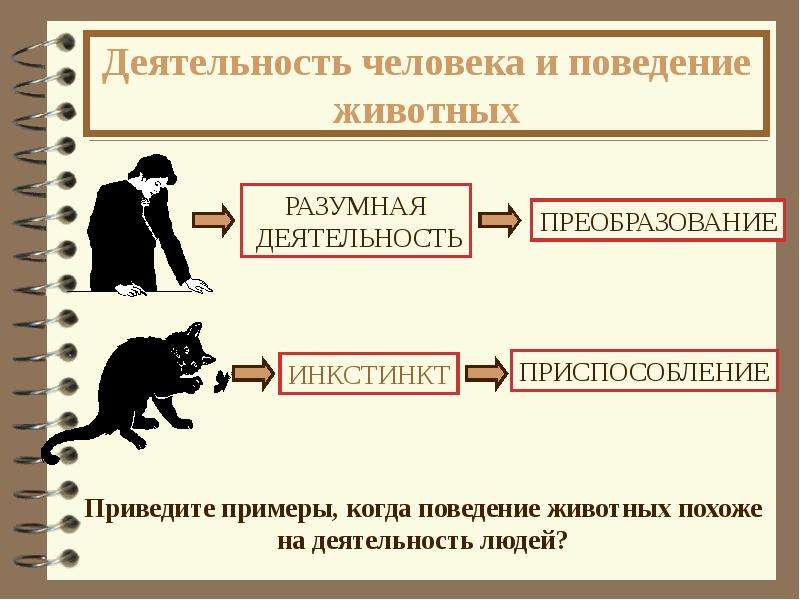 Деятельность человека и поведение животных

РАЗУМНАЯ ДЕЯТЕЛЬНОСТЬ

ПРЕОБРАЗОВАНИЕ

ИНКСТИНКТ

ПРИСПОСОБЛЕНИЕ

Приведите примеры, когда поведение животных похоже на деятельность людей?